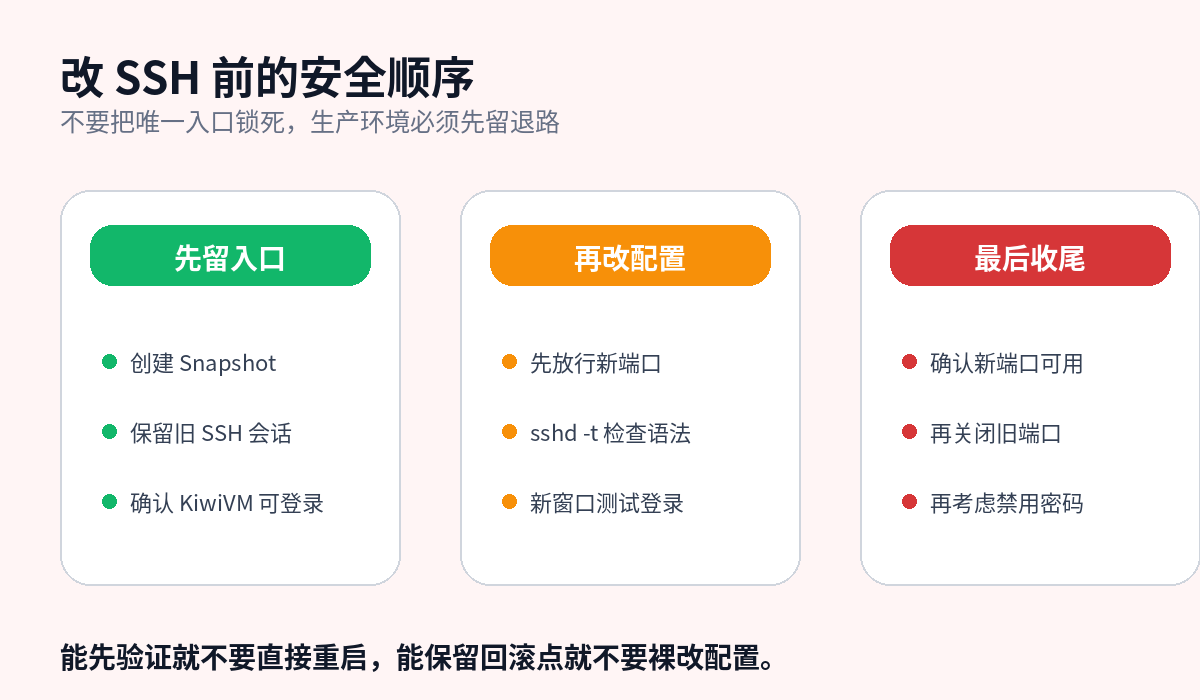 改 SSH 前的安全顺序

不要把唯一入口锁死，生产环境必须先留退路

先留入口

创建 Snapshot

保留旧 SSH 会话

确认 KiwiVM 可登录

再改配置

先放行新端口

sshd -t 检查语法

新窗口测试登录

最后收尾

确认新端口可用

再关闭旧端口

再考虑禁用密码

能先验证就不要直接重启，能保留回滚点就不要裸改配置。